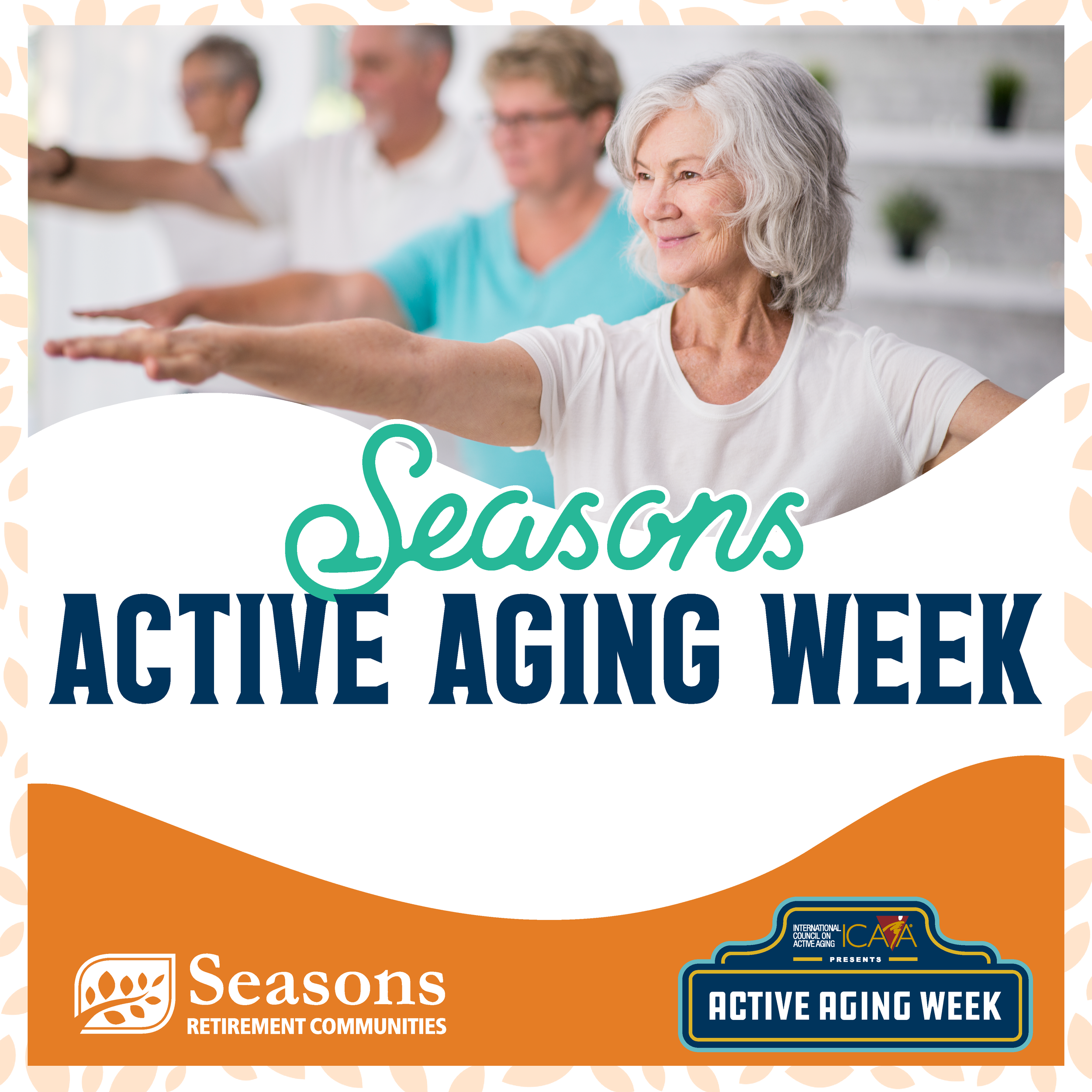 Seasons
ACTIVE AGING WEEK

Seasons
RETIREMENT COMMUNITIES

INTERNATIONAL COUNCIL ON ACTIVE AGING ICAA
PRESENTS
ACTIVE AGING WEEK